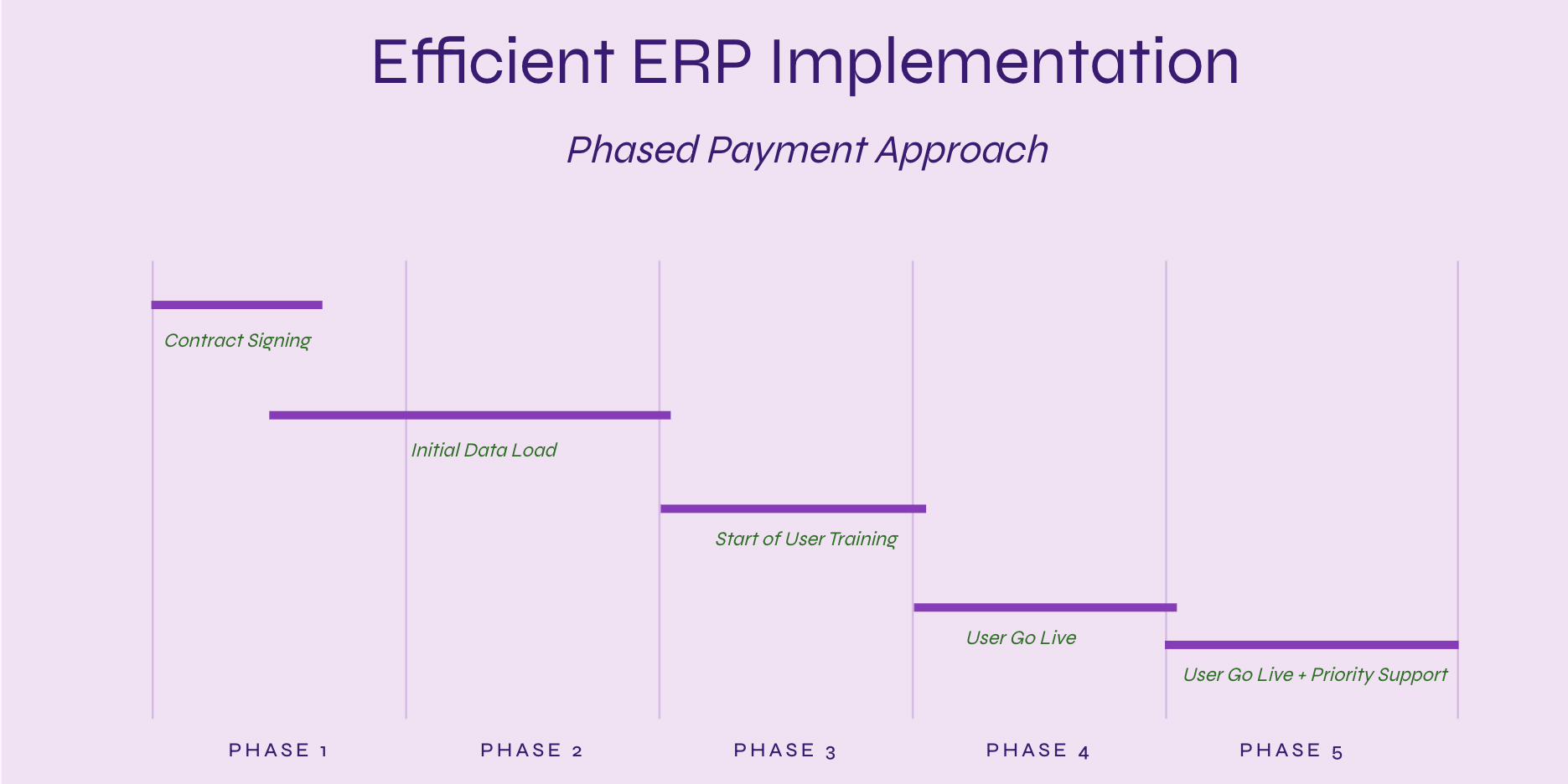 Efficient ERP Implementation

Phased Payment Approach

Contract Signing

Initial Data Load

Start of User Training

User Go Live

User Go Live + Priority Support

PHASE 1 PHASE 2 PHASE 3 PHASE 4 PHASE 5